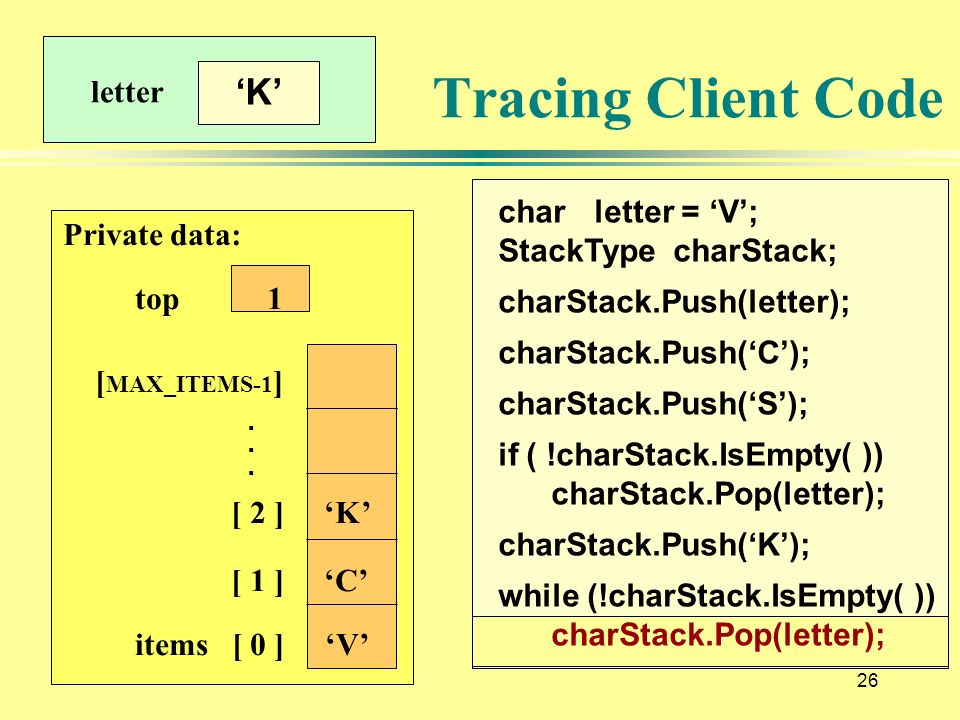 letter ‘K’

Tracing Client Code

Private data:

top 1

[MAX_ITEMS-1]

.
.
.

[ 2 ] ‘K’

[ 1 ] ‘C’

items [ 0 ] ‘V’

char letter = ‘V’;
StackType charStack;
charStack.Push(letter);
charStack.Push(‘C’);
charStack.Push(‘S’);
if ( !charStack.IsEmpty( ))
charStack.Pop(letter);
charStack.Push(‘K’);
while (!charStack.IsEmpty( ))
charStack.Pop(letter);

26